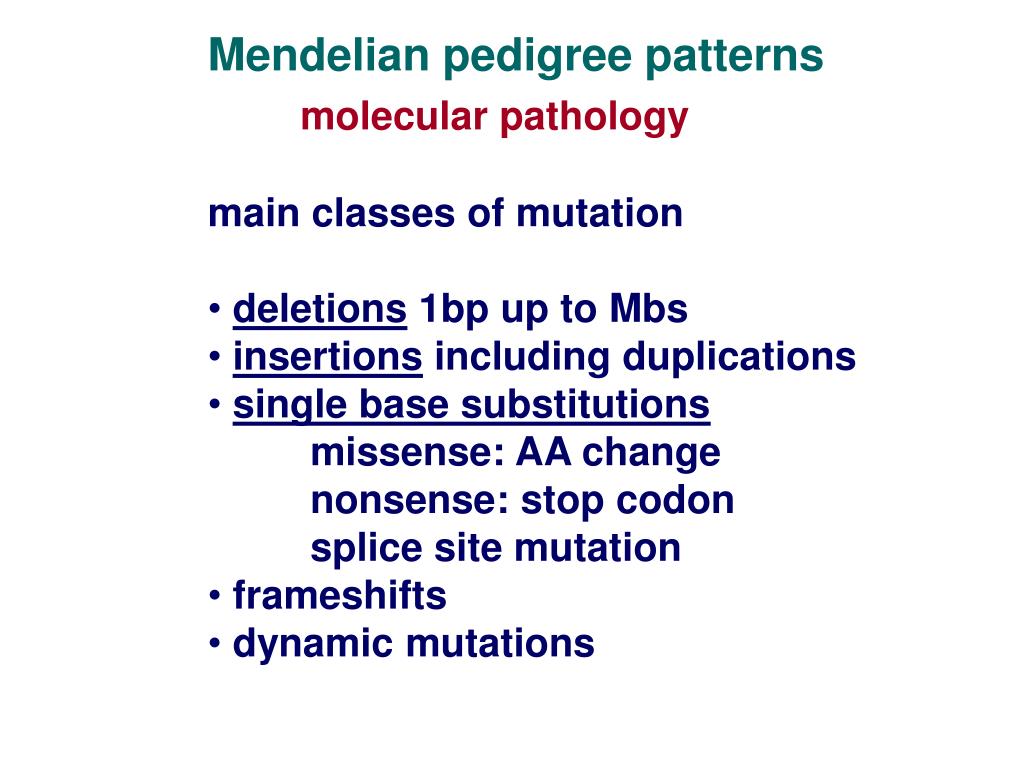 Mendelian pedigree patterns
molecular pathology

main classes of mutation

• deletions 1bp up to Mbs
• insertions including duplications
• single base substitutions
missense: AA change
nonsense: stop codon
splice site mutation
• frameshifts
• dynamic mutations